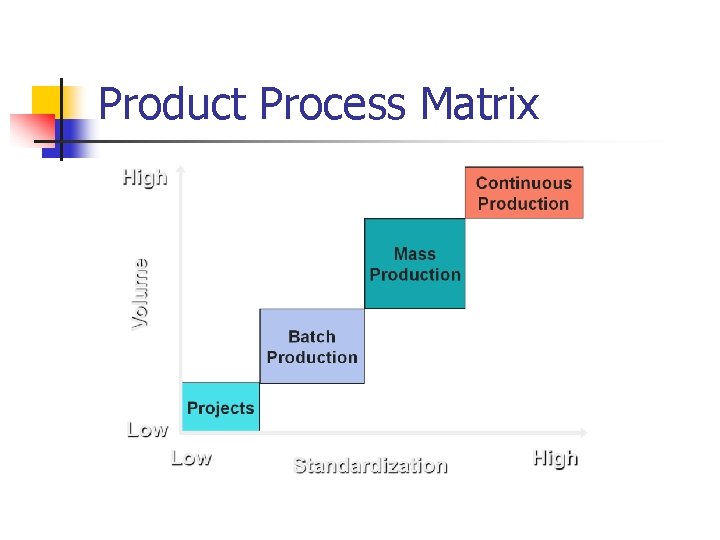 Product Process Matrix

High

Volume

Low

Continuous Production

Mass Production

Batch Production

Projects

Low

Standardization

High